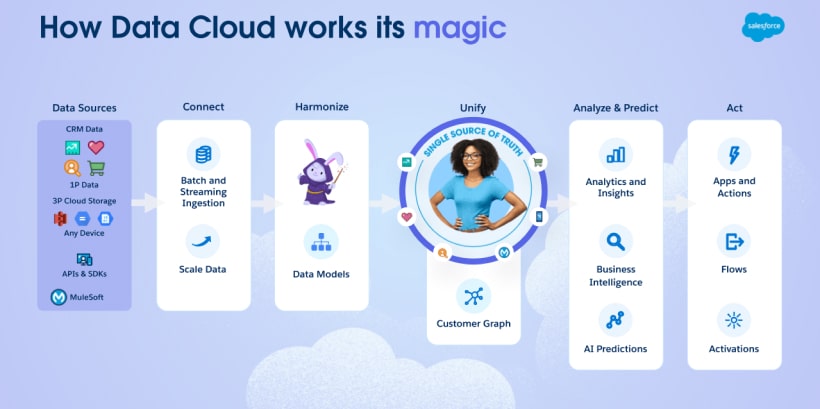 How Data Cloud works its magic

salesforce

Data Sources

CRM Data

1P Data

3P Cloud Storage

Any Device

APIs & SDKs

MuleSoft

Connect

Batch and Streaming Ingestion

Scale Data

Harmonize

Data Models

Unify

SINGLE SOURCE OF TRUTH

Customer Graph

Analyze & Predict

Analytics and Insights

Business Intelligence

AI Predictions

Act

Apps and Actions

Flows

Activations